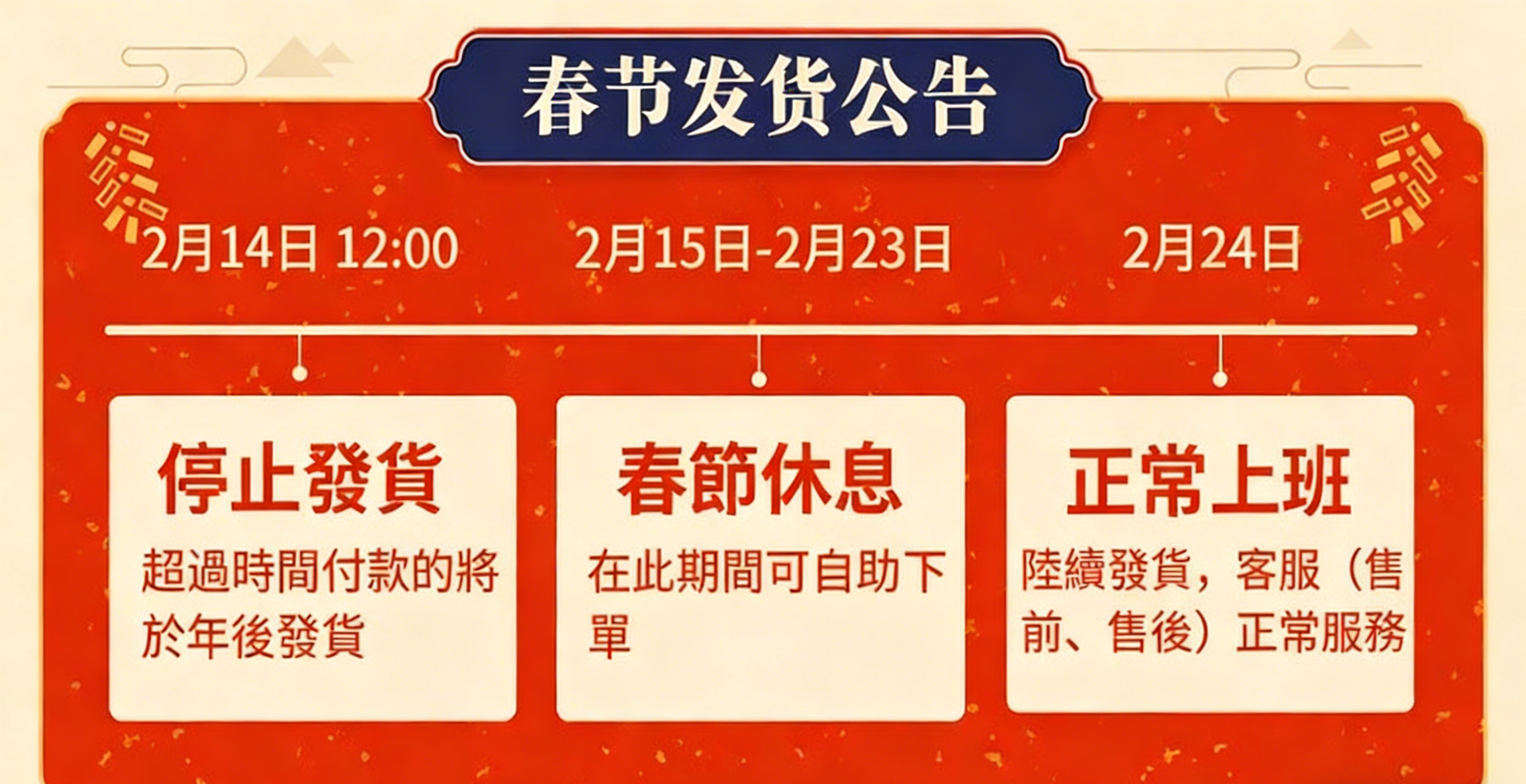 春节发货公告

2月14日 12:00

2月15日-2月23日

2月24日

停止發貨

超過時間付款的將於年後發貨

春節休息

在此期間可自助下單

正常上班

陸續發貨，客服（售前、售後）正常服務